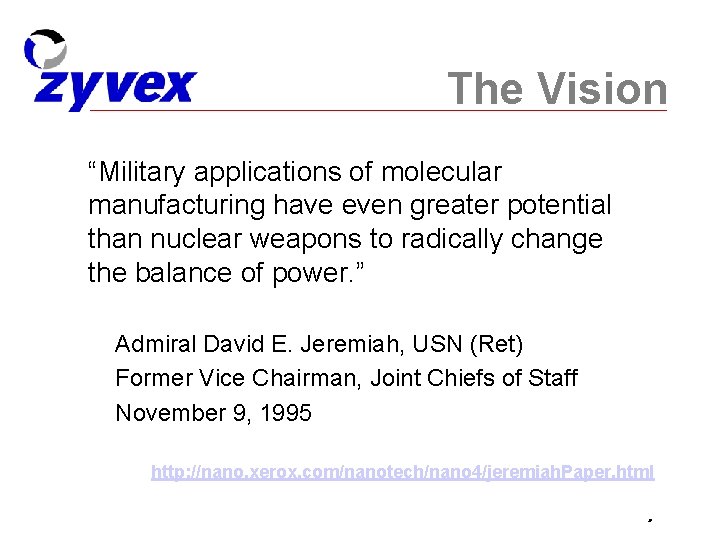 zyvex

The Vision

“Military applications of molecular manufacturing have even greater potential than nuclear weapons to radically change the balance of power.”

Admiral David E. Jeremiah, USN (Ret)
Former Vice Chairman, Joint Chiefs of Staff
November 9, 1995

http://nano.xerox.com/nanotech/nano4/jeremiahPaper.html